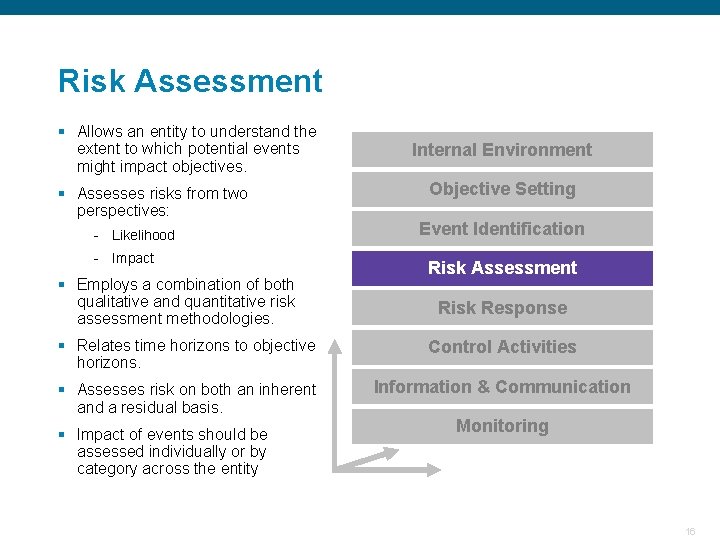 Risk Assessment

▪ Allows an entity to understand the extent to which potential events might impact objectives.

▪ Assesses risks from two perspectives:
- Likelihood
- Impact

▪ Employs a combination of both qualitative and quantitative risk assessment methodologies.

▪ Relates time horizons to objective horizons.

▪ Assesses risk on both an inherent and a residual basis.

▪ Impact of events should be assessed individually or by category across the entity

Internal Environment
Objective Setting
Event Identification
Risk Assessment
Risk Response
Control Activities
Information & Communication
Monitoring

16